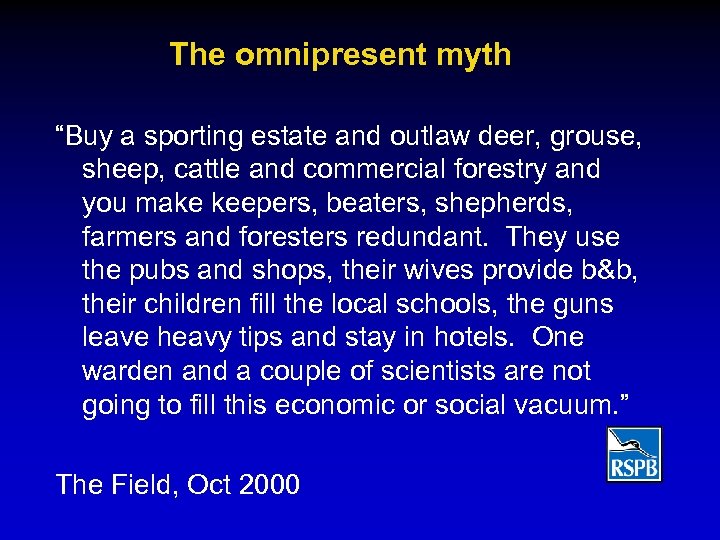 The omnipresent myth

“Buy a sporting estate and outlaw deer, grouse, sheep, cattle and commercial forestry and you make keepers, beaters, shepherds, farmers and foresters redundant. They use the pubs and shops, their wives provide b&b, their children fill the local schools, the guns leave heavy tips and stay in hotels. One warden and a couple of scientists are not going to fill this economic or social vacuum.”

RSPB

The Field, Oct 2000